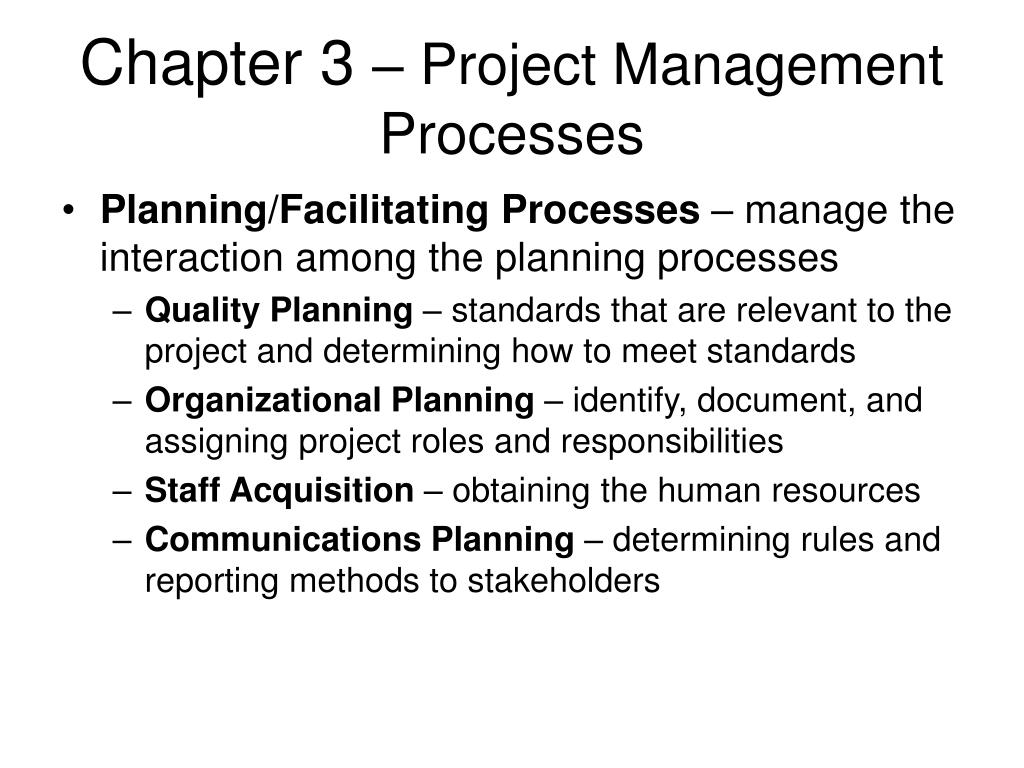 Chapter 3 – Project Management Processes

• Planning/Facilitating Processes – manage the interaction among the planning processes
– Quality Planning – standards that are relevant to the project and determining how to meet standards
– Organizational Planning – identify, document, and assigning project roles and responsibilities
– Staff Acquisition – obtaining the human resources
– Communications Planning – determining rules and reporting methods to stakeholders